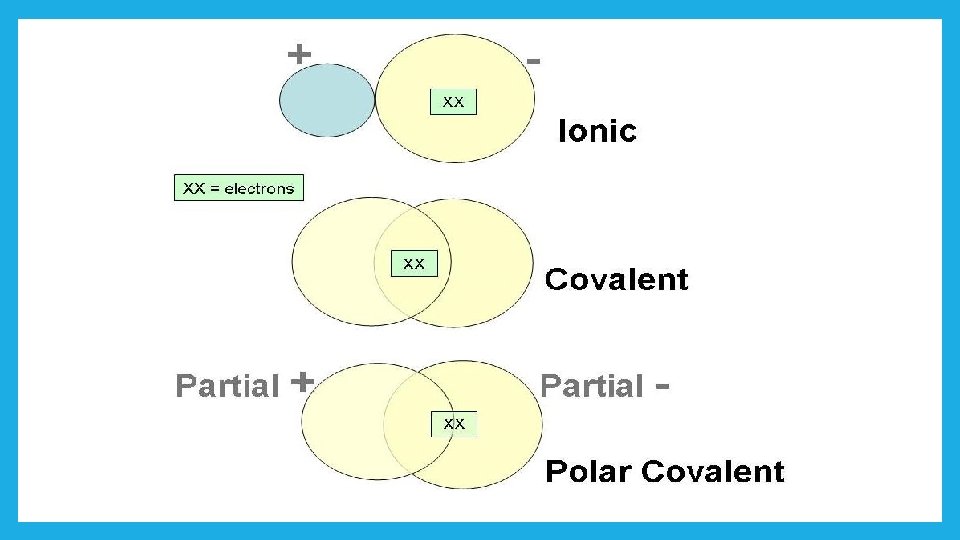 +
-
XX
Ionic

XX = electrons

XX
Covalent

Partial +
Partial -
XX
Polar Covalent